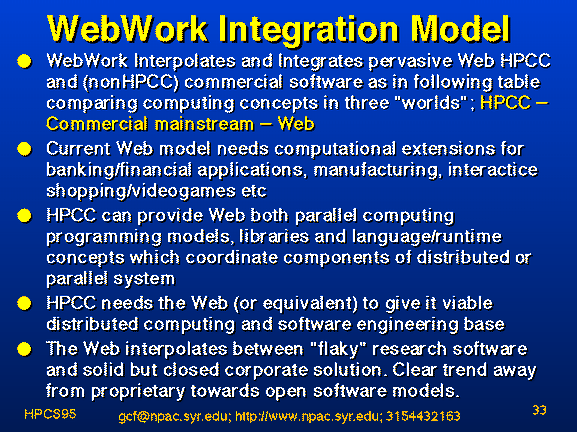 WebWork Integration Model

- WebWork Interpolates and Integrates pervasive Web HPCC and (nonHPCC) commercial software as in following table comparing computing concepts in three "worlds"; HPCC – Commercial mainstream – Web
- Current Web model needs computational extensions for banking/financial applications, manufacturing, interactice shopping/videogames etc
- HPCC can provide Web both parallel computing programming models, libraries and language/runtime concepts which coordinate components of distributed or parallel system
- HPCC needs the Web (or equivalent) to give it viable distributed computing and software engineering base
- The Web interpolates between "flaky" research software and solid but closed corporate solution. Clear trend away from proprietary towards open software models.

HPCS95 gcf@npac.syr.edu; http://www.npac.syr.edu; 3154432163 33